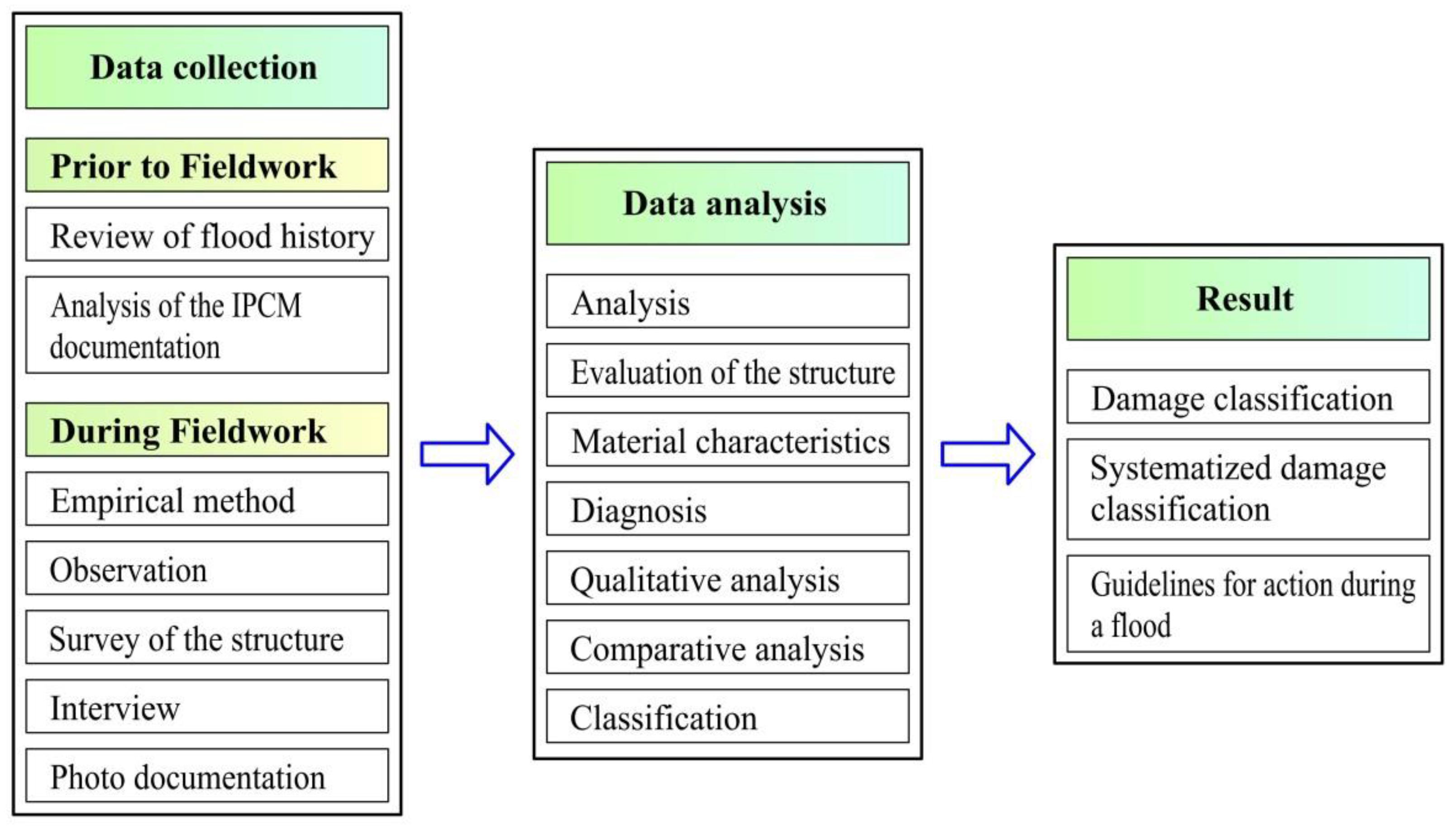 Data collection

Prior to Fieldwork

Review of flood history

Analysis of the IPCM documentation

During Fieldwork

Empirical method

Observation

Survey of the structure

Interview

Photo documentation

Data analysis

Analysis

Evaluation of the structure

Material characteristics

Diagnosis

Qualitative analysis

Comparative analysis

Classification

Result

Damage classification

Systematized damage classification

Guidelines for action during a flood